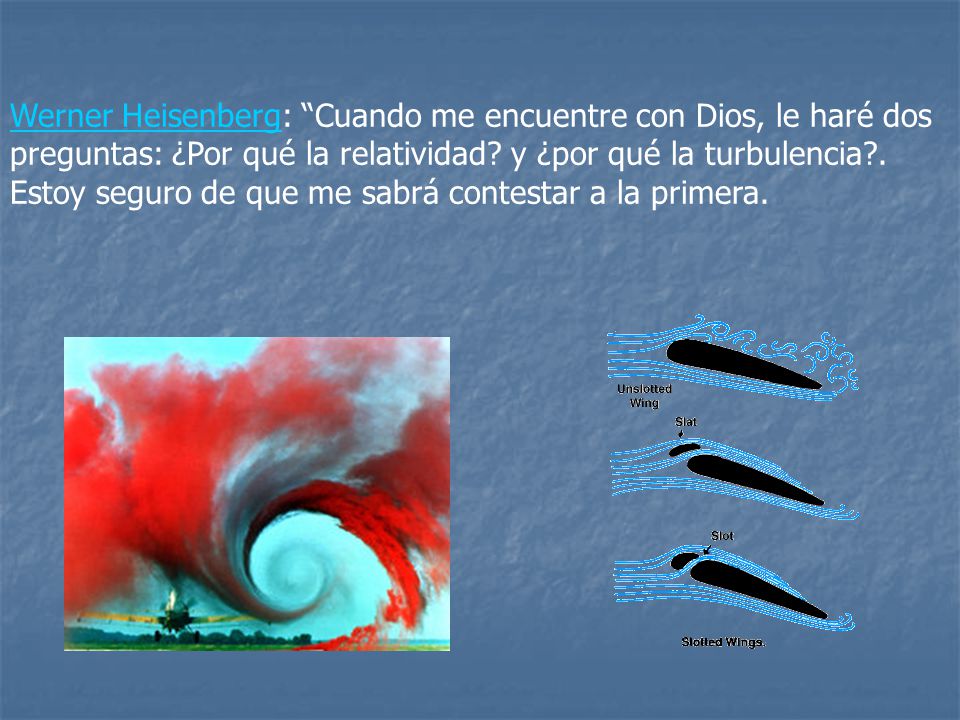 Werner Heisenberg: “Cuando me encuentre con Dios, le haré dos preguntas: ¿Por qué la relatividad? y ¿por qué la turbulencia?. Estoy seguro de que me sabrá contestar a la primera.

Unslotted Wing

Slat

Slot

Slotted Wings.